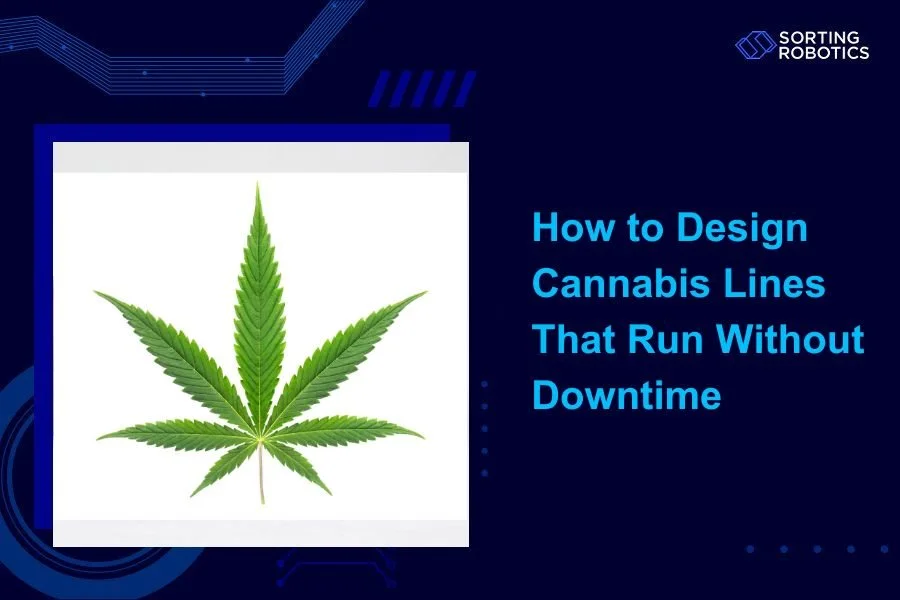 SORTING ROBOTICS

How to Design Cannabis Lines That Run Without Downtime